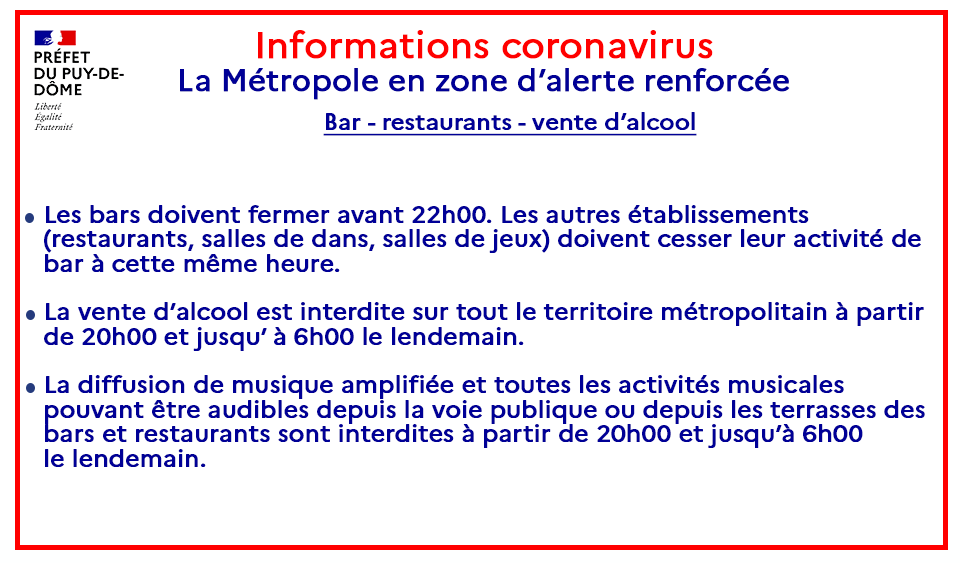 PRÉFET
DU PUY-DE-DÔME
Liberté
Égalité
Fraternité

Informations coronavirus
La Métropole en zone d'alerte renforcée
Bar - restaurants - vente d'alcool

• Les bars doivent fermer avant 22h00. Les autres établissements (restaurants, salles de dans, salles de jeux) doivent cesser leur activité de bar à cette même heure.

• La vente d'alcool est interdite sur tout le territoire métropolitain à partir de 20h00 et jusqu' à 6h00 le lendemain.

• La diffusion de musique amplifiée et toutes les activités musicales pouvant être audibles depuis la voie publique ou depuis les terrasses des bars et restaurants sont interdites à partir de 20h00 et jusqu'à 6h00 le lendemain.